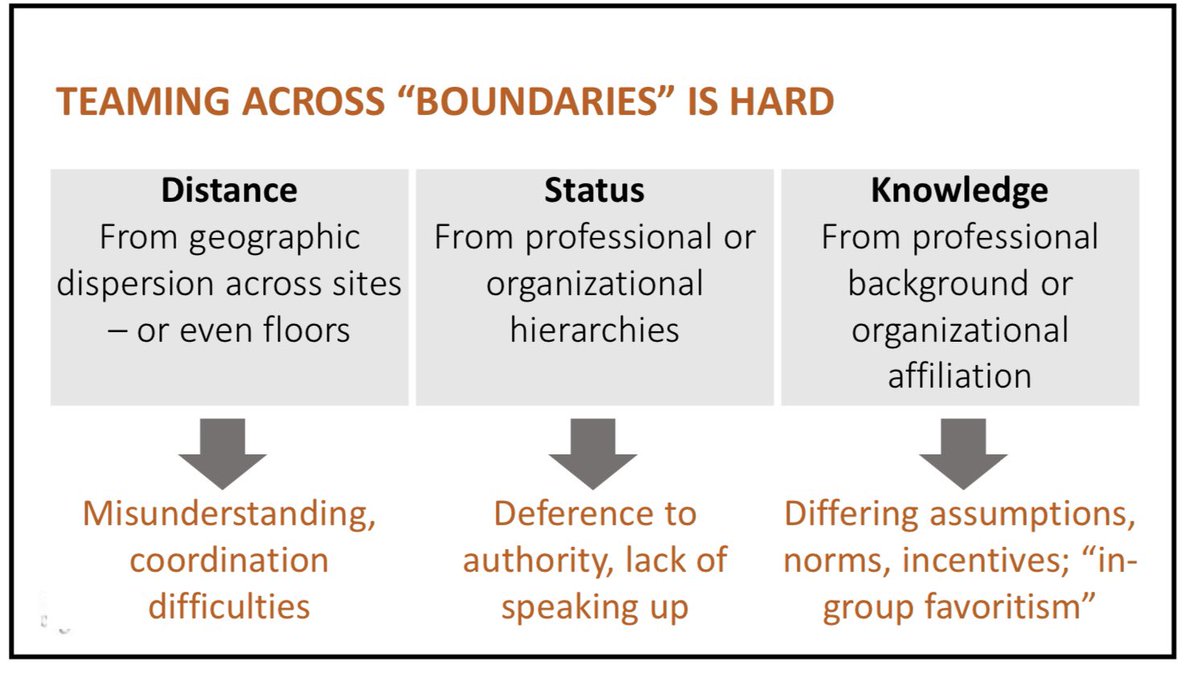 TEAMING ACROSS “BOUNDARIES” IS HARD

**Distance**
From geographic dispersion across sites – or even floors

Misunderstanding, coordination difficulties

**Status**
From professional or organizational hierarchies

Deference to authority, lack of speaking up

**Knowledge**
From professional background or organizational affiliation

Differing assumptions, norms, incentives; “in-group favoritism”